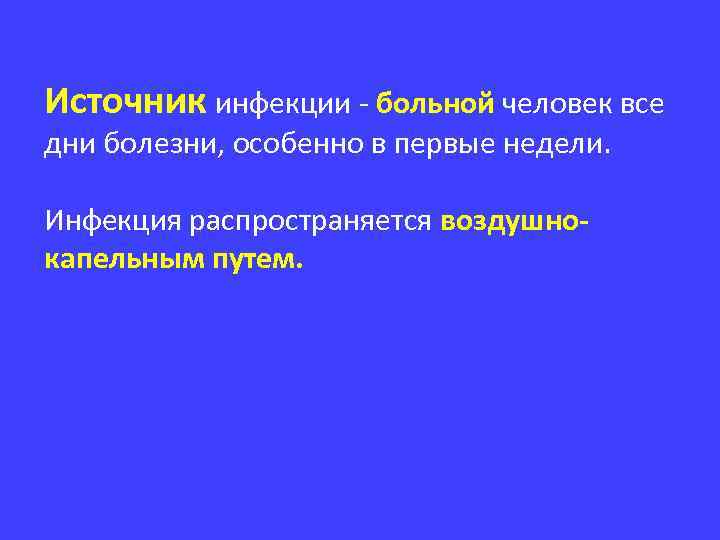 Источник инфекции - больной человек все дни болезни, особенно в первые недели.

Инфекция распространяется воздушно-капельным путем.